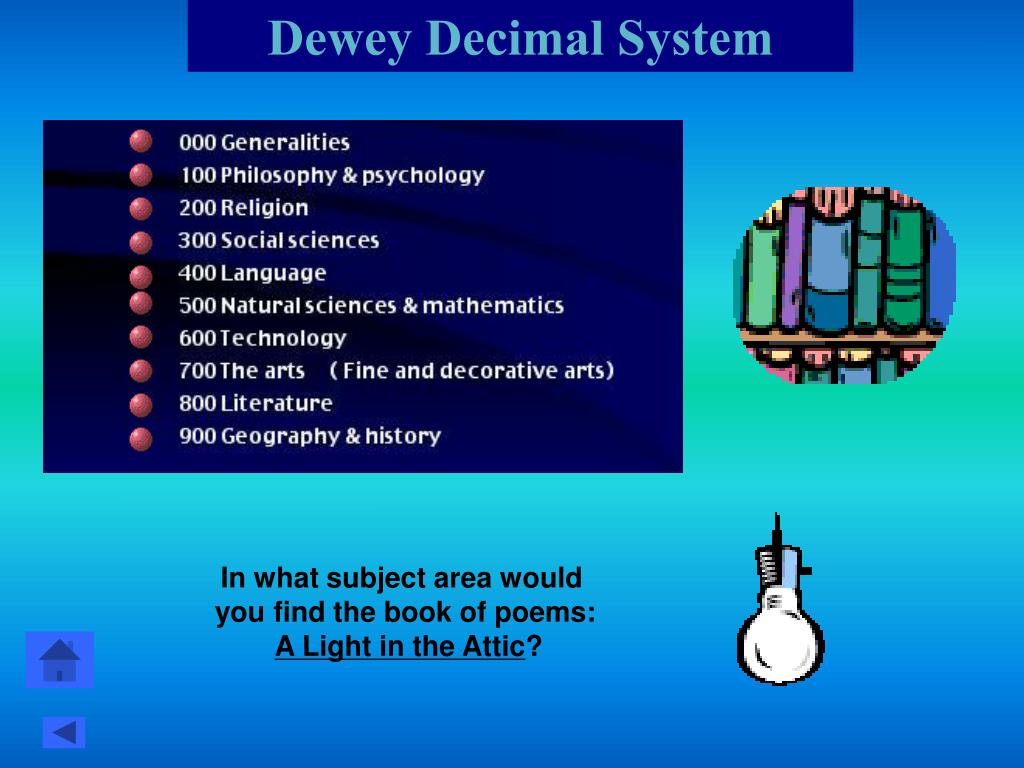 Dewey Decimal System

000 Generalities
100 Philosophy & psychology
200 Religion
300 Social sciences
400 Language
500 Natural sciences & mathematics
600 Technology
700 The arts ( Fine and decorative arts)
800 Literature
900 Geography & history

In what subject area would you find the book of poems: A Light in the Attic?